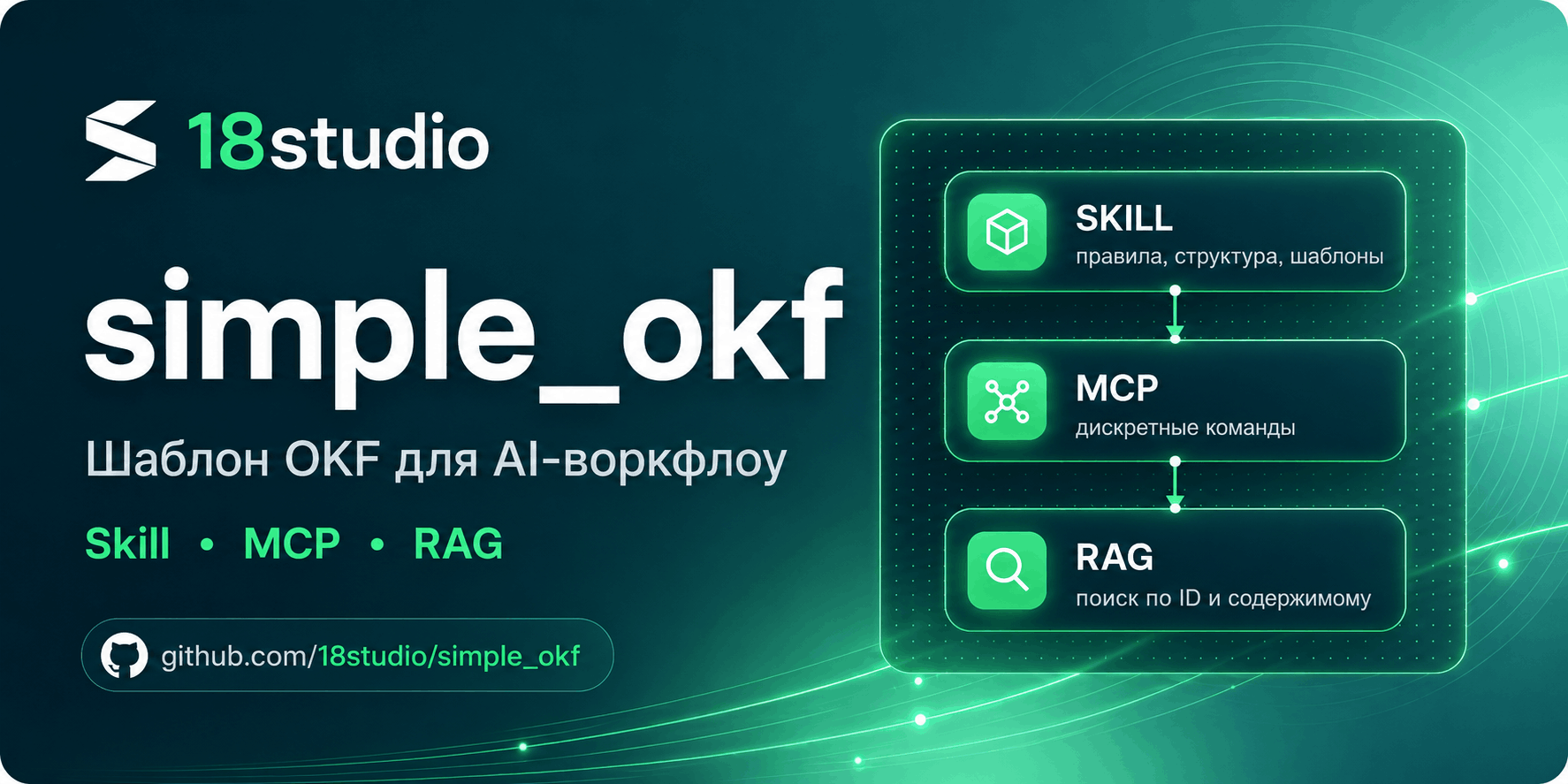 18studio

simple_okf

Шаблон OKF для AI-воркфлоу

Skill • MCP • RAG

github.com/18studio/simple_okf

SKILL
правила, структура, шаблоны

MCP
дискретные команды

RAG
поиск по ID и содержимому